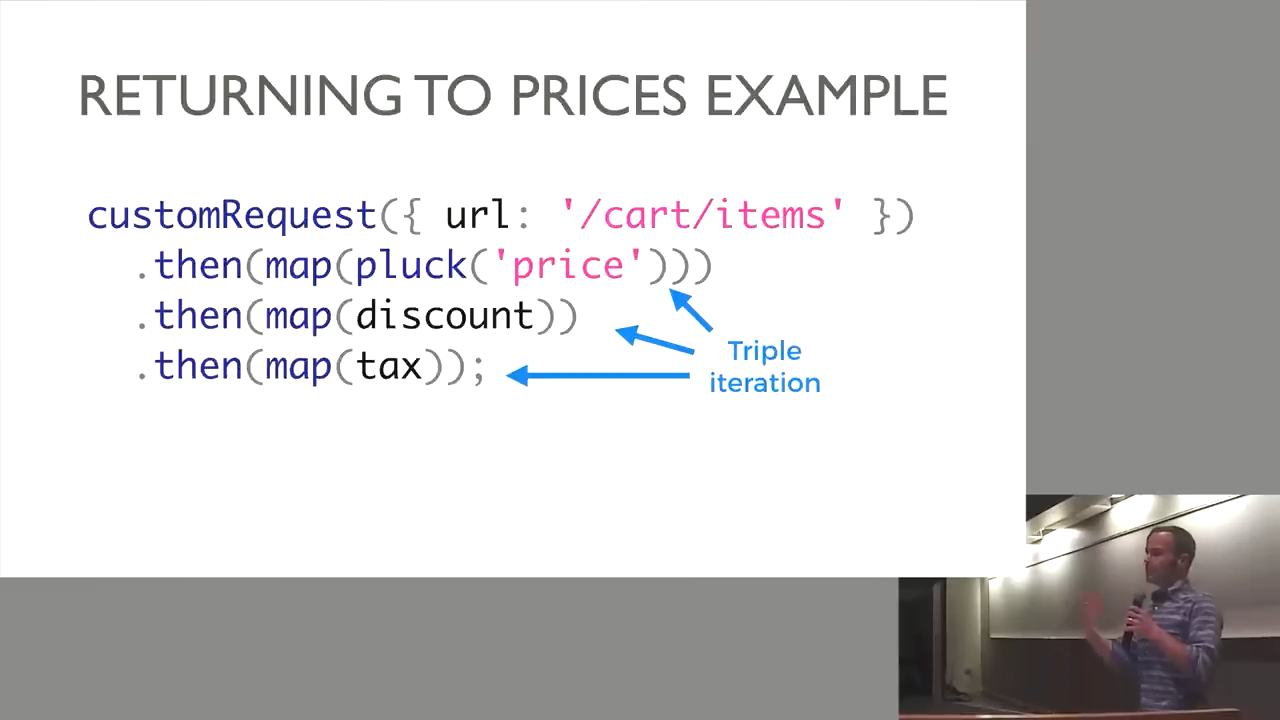 RETURNING TO PRICES EXAMPLE

customRequest({ url: '/cart/items' })
  .then(map(pluck('price')))
  .then(map(discount))
  .then(map(tax));

Triple iteration